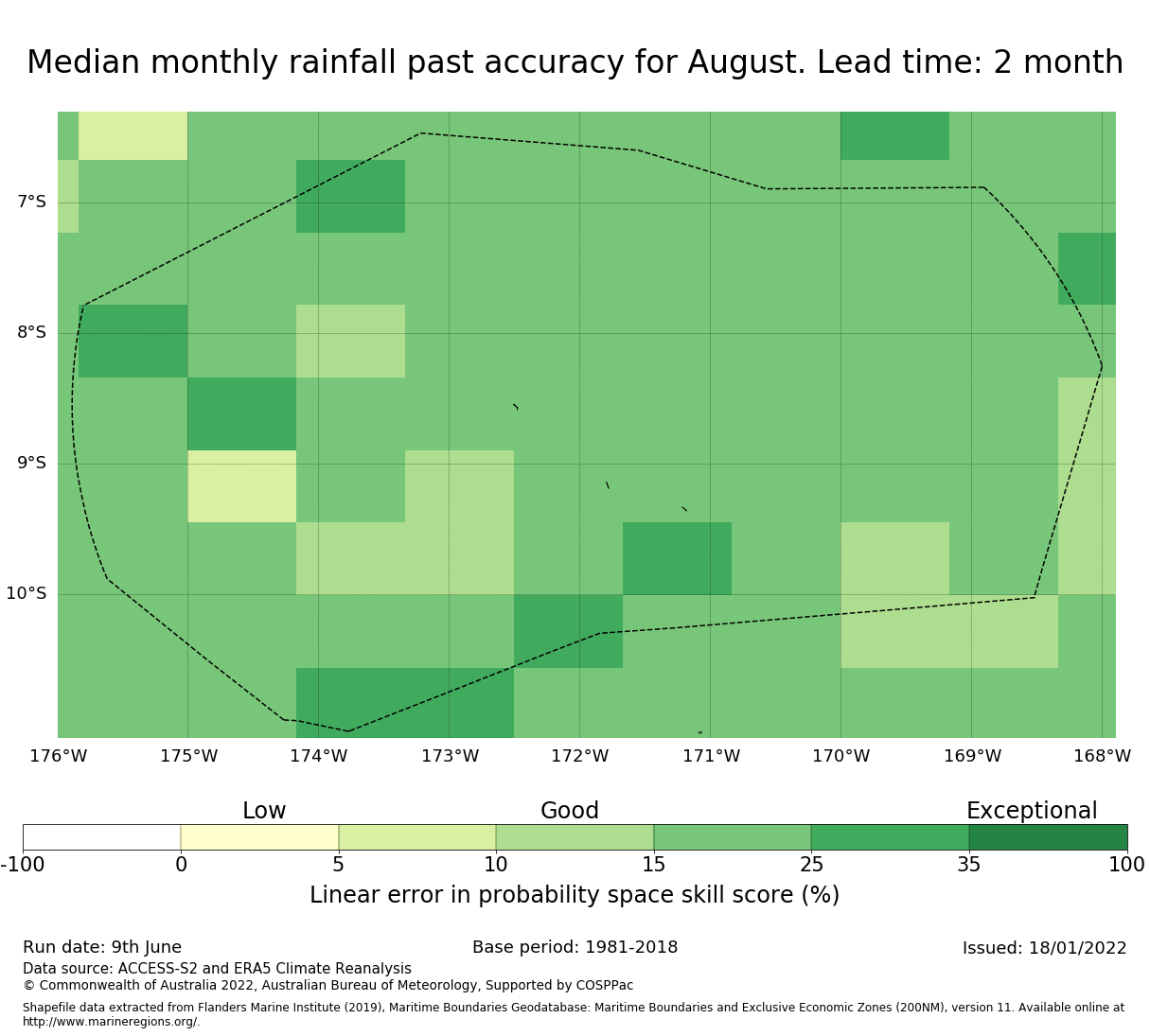 Median monthly rainfall past accuracy for August. Lead time: 2 month

7°S
8°S
9°S
10°S

176°W 175°W 174°W 173°W 172°W 171°W 170°W 169°W 168°W

Low Good Exceptional

-100 0 5 10 15 25 35 100

Linear error in probability space skill score (%)

Run date: 9th June
Base period: 1981-2018
Issued: 18/01/2022
Data source: ACCESS-S2 and ERA5 Climate Reanalysis
© Commonwealth of Australia 2022, Australian Bureau of Meteorology, Supported by COSPPac

Shapefile data extracted from Flanders Marine Institute (2019), Maritime Boundaries Geodatabase: Maritime Boundaries and Exclusive Economic Zones (200NM), version 11. Available online at http://www.marineregions.org/.